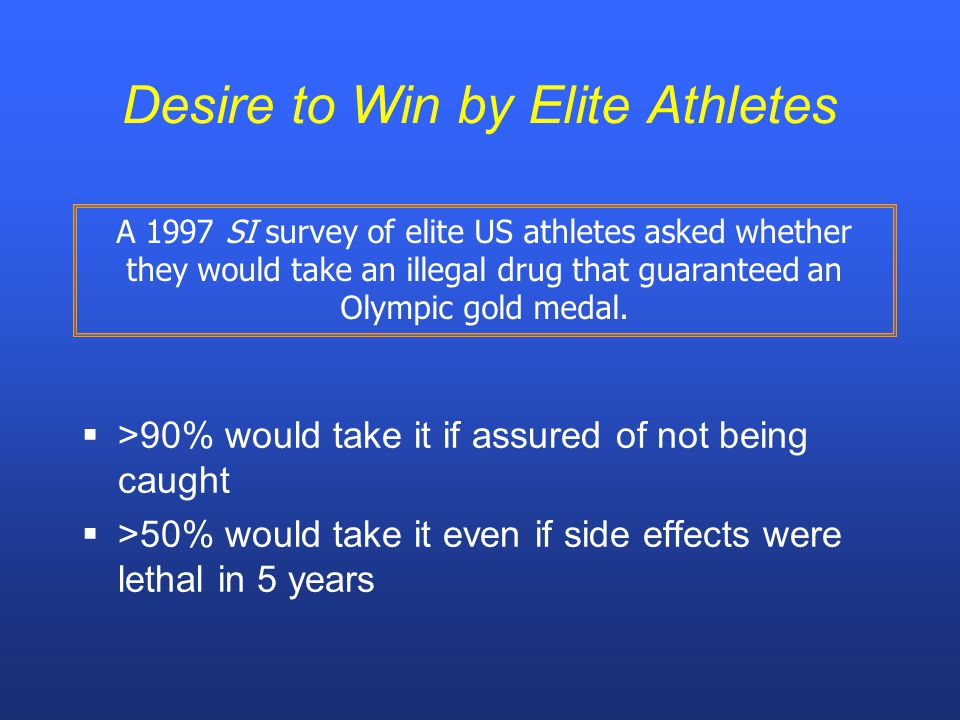 Desire to Win by Elite Athletes

A 1997 SI survey of elite US athletes asked whether they would take an illegal drug that guaranteed an Olympic gold medal.

▪ >90% would take it if assured of not being caught
▪ >50% would take it even if side effects were lethal in 5 years